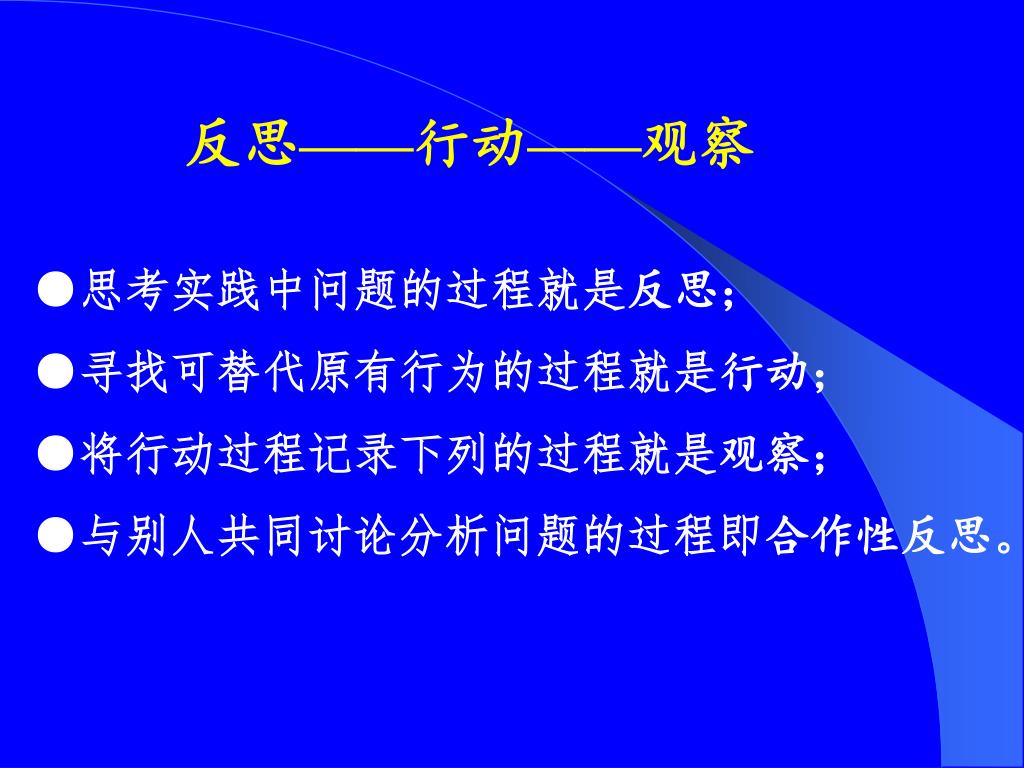 反思——行动——观察

●思考实践中问题的过程就是反思;

●寻找可替代原有行为的过程就是行动;

●将行动过程记录下列的过程就是观察;

●与别人共同讨论分析问题的过程即合作性反思。